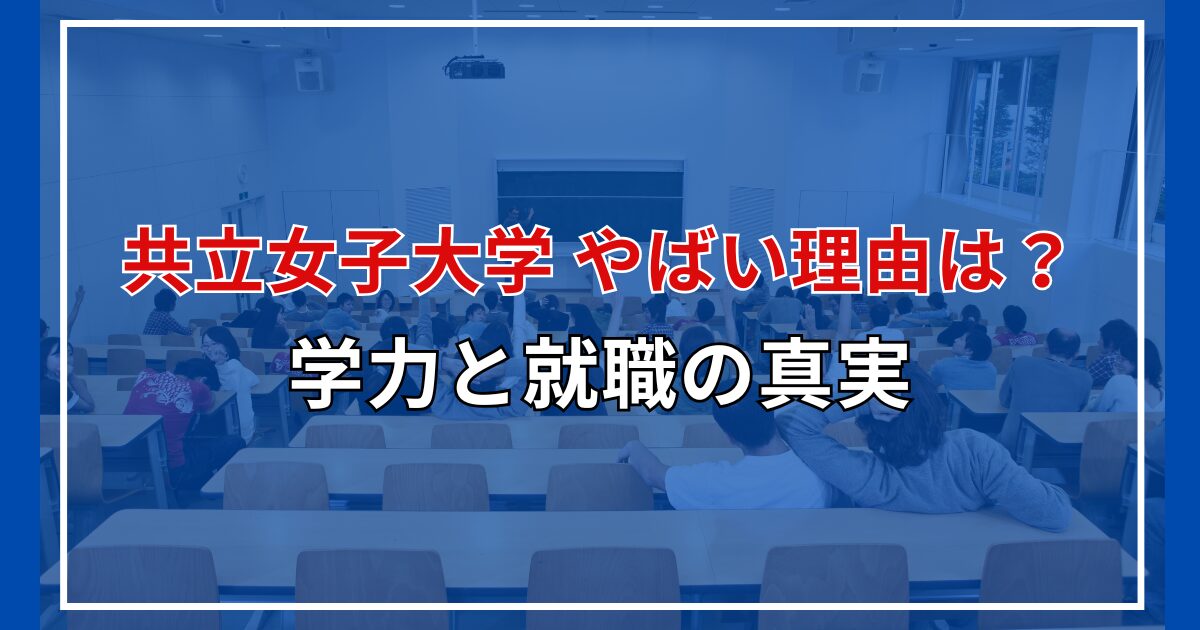 共立女子大学 やばい理由は？

学力と就職の真実